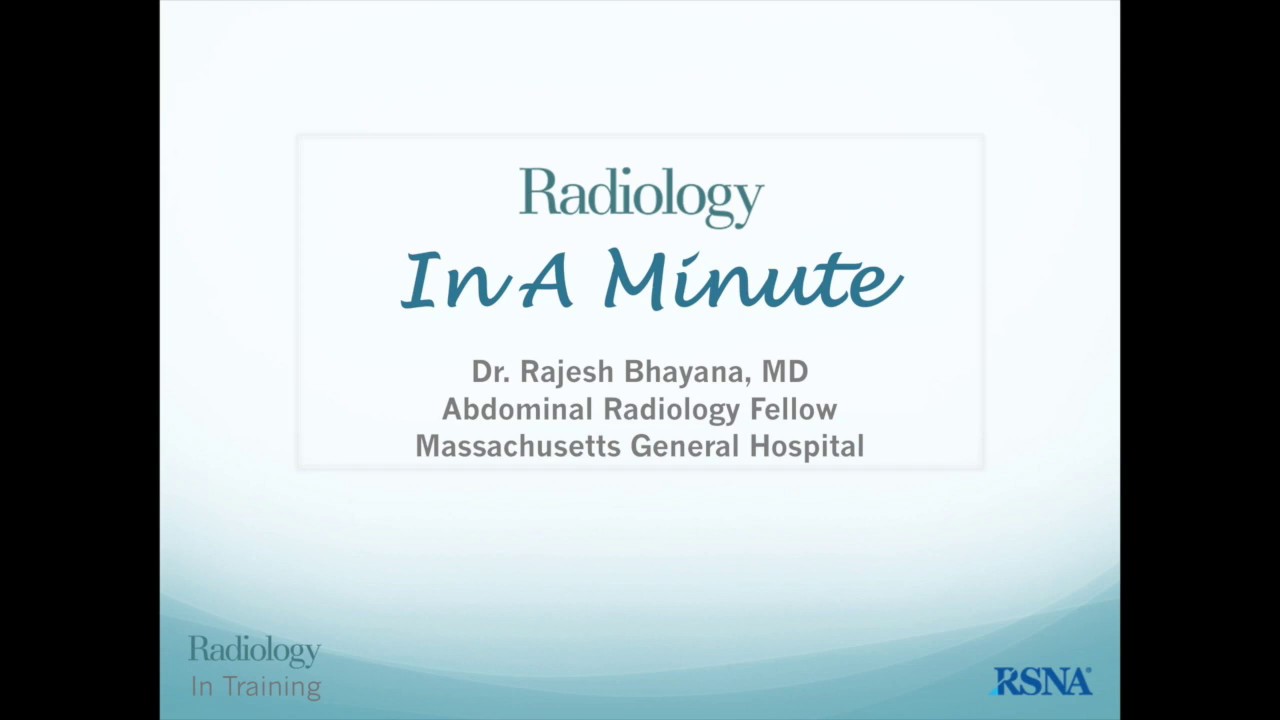 Radiology
In A Minute

Dr. Rajesh Bhayana, MD
Abdominal Radiology Fellow
Massachusetts General Hospital

Radiology
In Training

RSNA